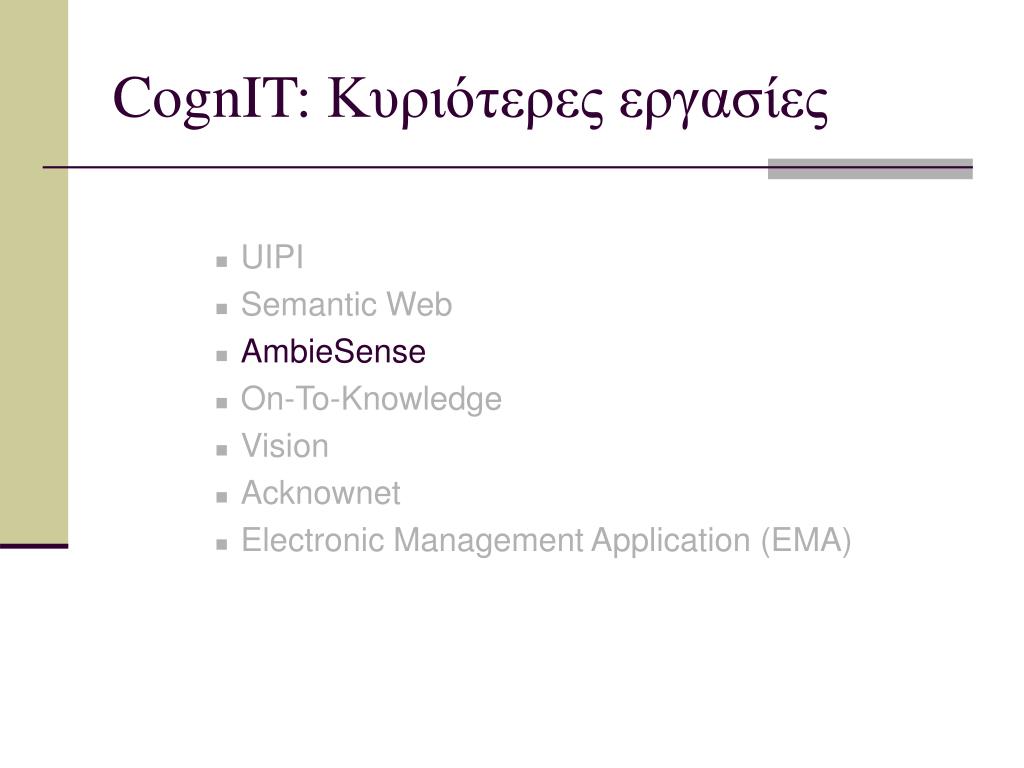 CognIT: Κυριότερες εργασίες

- UIPI
- Semantic Web
- AmbieSense
- On-To-Knowledge
- Vision
- Acknownet
- Electronic Management Application (EMA)